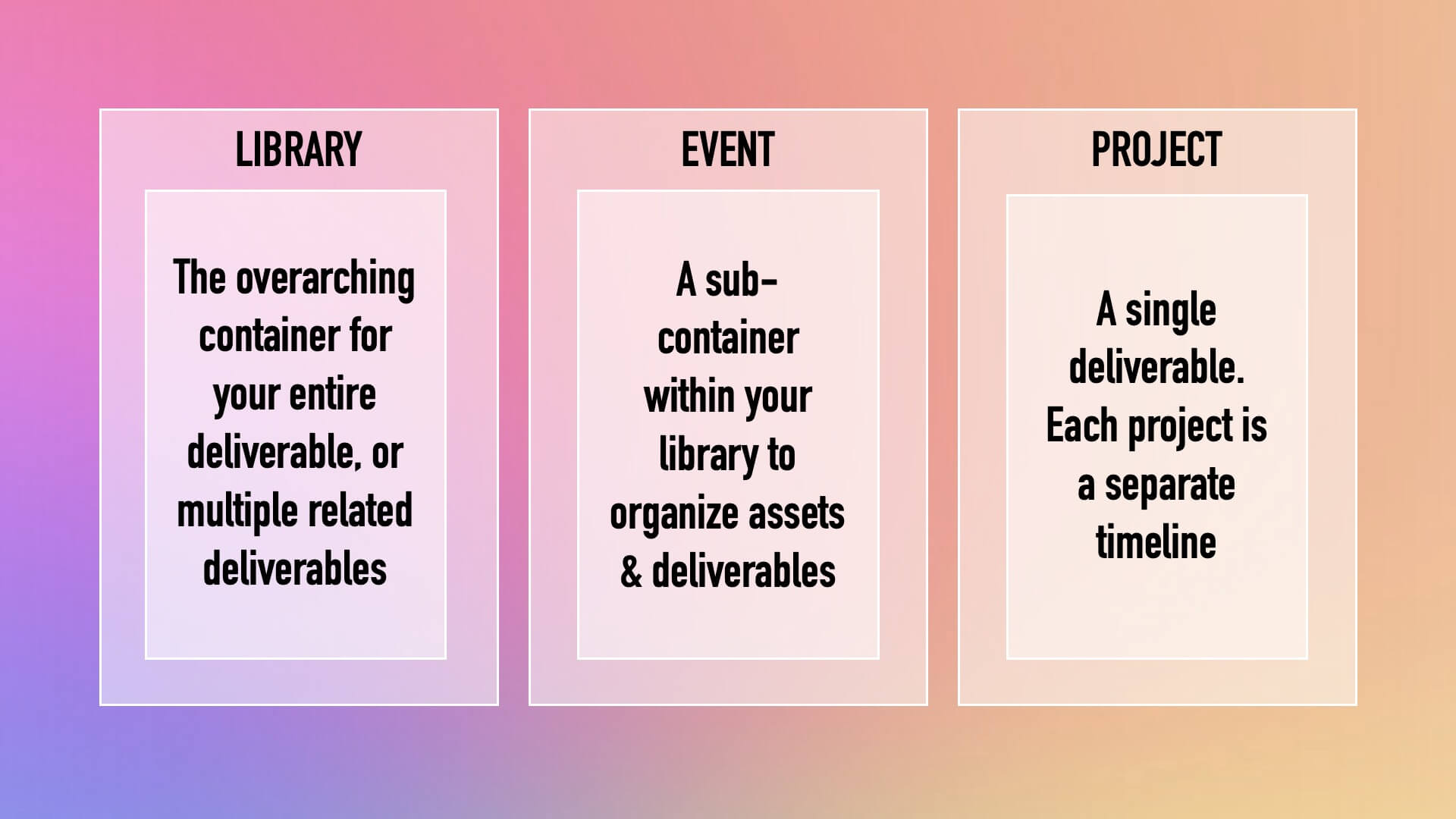 LIBRARY

The overarching container for your entire deliverable, or multiple related deliverables

EVENT

A sub-container within your library to organize assets & deliverables

PROJECT

A single deliverable. Each project is a separate timeline